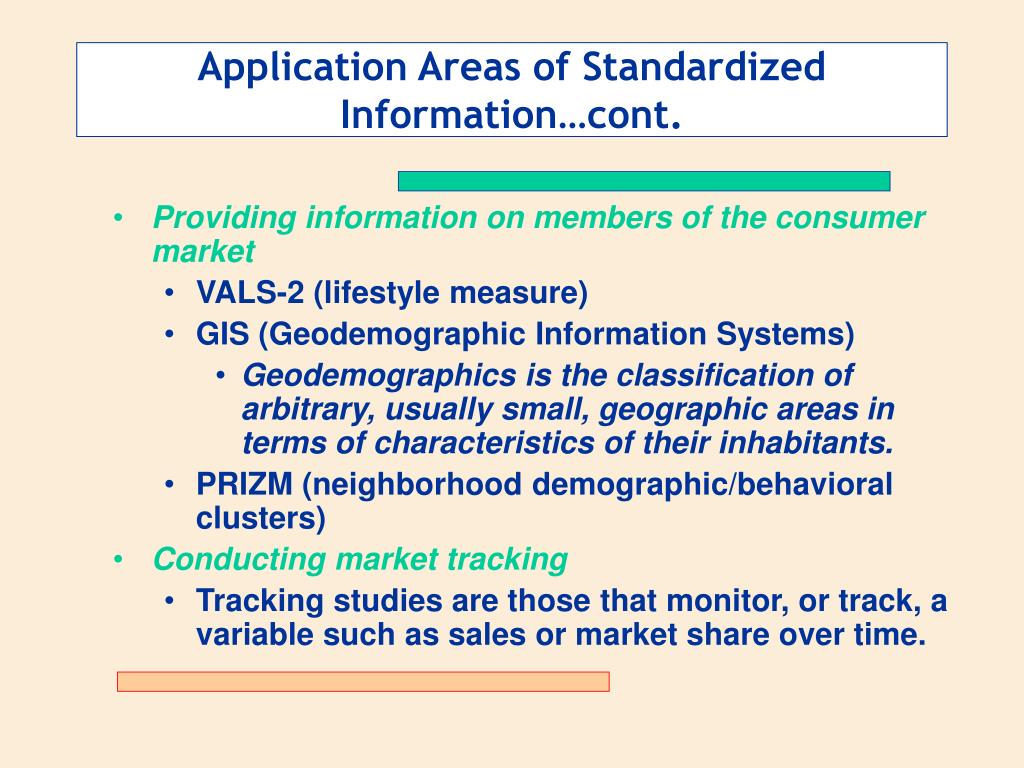 Application Areas of Standardized Information…cont.

• Providing information on members of the consumer market
  • VALS-2 (lifestyle measure)
  • GIS (Geodemographic Information Systems)
    • Geodemographics is the classification of arbitrary, usually small, geographic areas in terms of characteristics of their inhabitants.
  • PRIZM (neighborhood demographic/behavioral clusters)
• Conducting market tracking
  • Tracking studies are those that monitor, or track, a variable such as sales or market share over time.